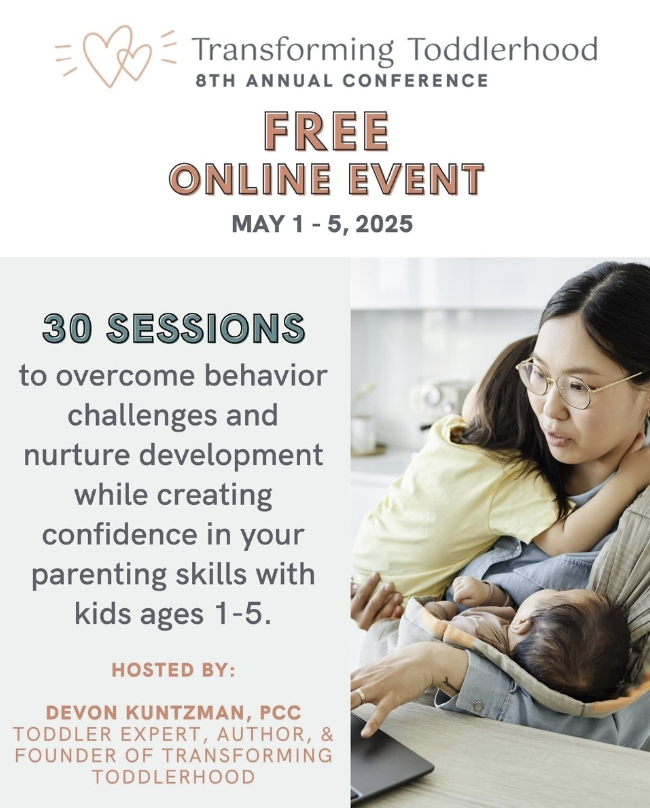 Transforming Toddlerhood
8TH ANNUAL CONFERENCE

FREE
ONLINE EVENT

MAY 1 - 5, 2025

30 SESSIONS

to overcome behavior challenges and nurture development while creating confidence in your parenting skills with kids ages 1-5.

HOSTED BY:

DEVON KUNTZMAN, PCC
TODDLER EXPERT, AUTHOR, & FOUNDER OF TRANSFORMING TODDLERHOOD